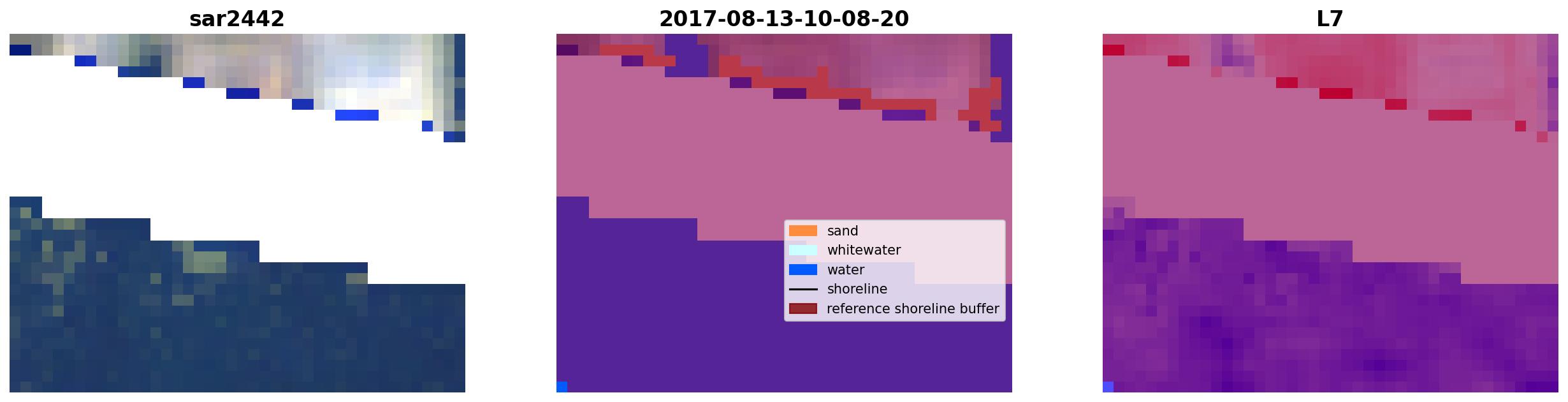 sar2442

2017-08-13-10-08-20

sand
whitewater
water
shoreline
reference shoreline buffer

L7